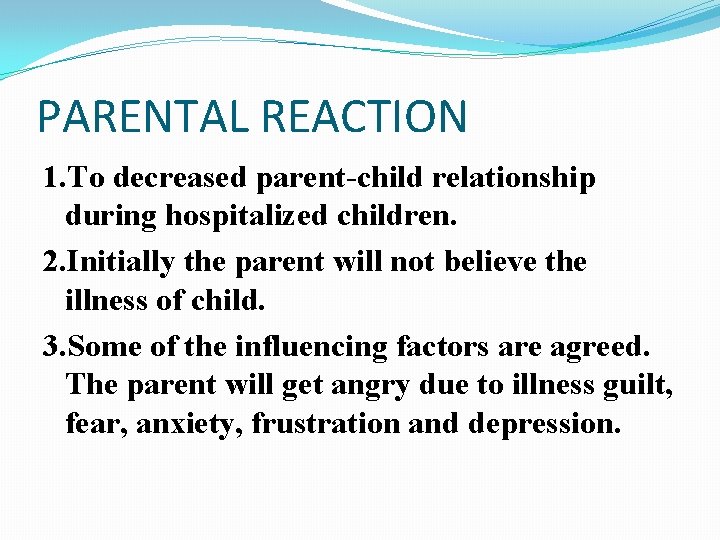 PARENTAL REACTION

1.To decreased parent-child relationship during hospitalized children.

2.Initially the parent will not believe the illness of child.

3.Some of the influencing factors are agreed. The parent will get angry due to illness guilt, fear, anxiety, frustration and depression.